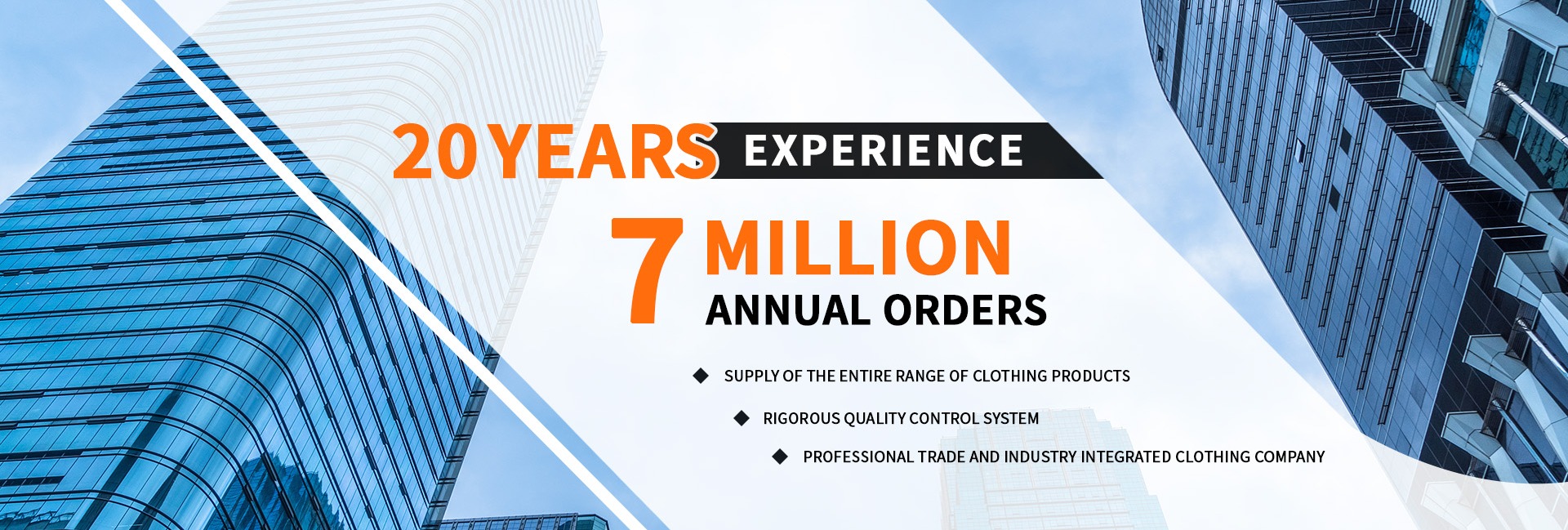 20 YEARS EXPERIENCE

7 MILLION
ANNUAL ORDERS

◆ SUPPLY OF THE ENTIRE RANGE OF CLOTHING PRODUCTS

◆ RIGOROUS QUALITY CONTROL SYSTEM

◆ PROFESSIONAL TRADE AND INDUSTRY INTEGRATED CLOTHING COMPANY